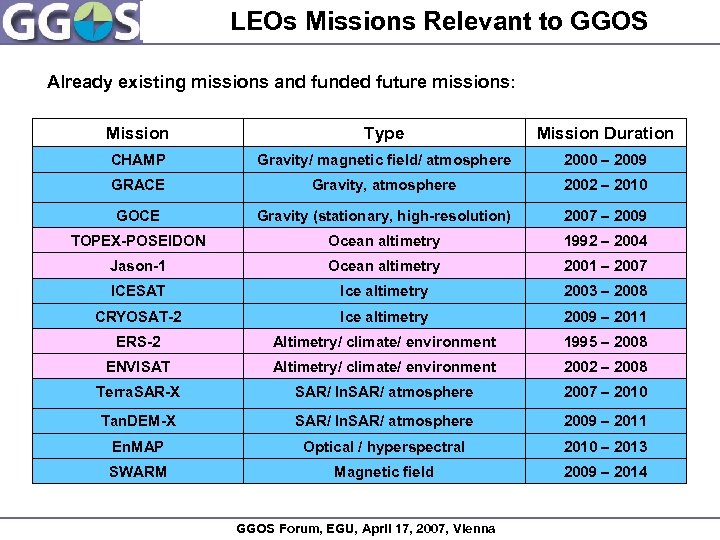 GGOS

LEOs Missions Relevant to GGOS

Already existing missions and funded future missions:

| Mission | Type | Mission Duration |
|---|---|---|
| CHAMP | Gravity/ magnetic field/ atmosphere | 2000 – 2009 |
| GRACE | Gravity, atmosphere | 2002 – 2010 |
| GOCE | Gravity (stationary, high-resolution) | 2007 – 2009 |
| TOPEX-POSEIDON | Ocean altimetry | 1992 – 2004 |
| Jason-1 | Ocean altimetry | 2001 – 2007 |
| ICESAT | Ice altimetry | 2003 – 2008 |
| CRYOSAT-2 | Ice altimetry | 2009 – 2011 |
| ERS-2 | Altimetry/ climate/ environment | 1995 – 2008 |
| ENVISAT | Altimetry/ climate/ environment | 2002 – 2008 |
| TerraSAR-X | SAR/ InSAR/ atmosphere | 2007 – 2010 |
| TanDEM-X | SAR/ InSAR/ atmosphere | 2009 – 2011 |
| EnMAP | Optical / hyperspectral | 2010 – 2013 |
| SWARM | Magnetic field | 2009 – 2014 |

GGOS Forum, EGU, April 17, 2007, Vienna